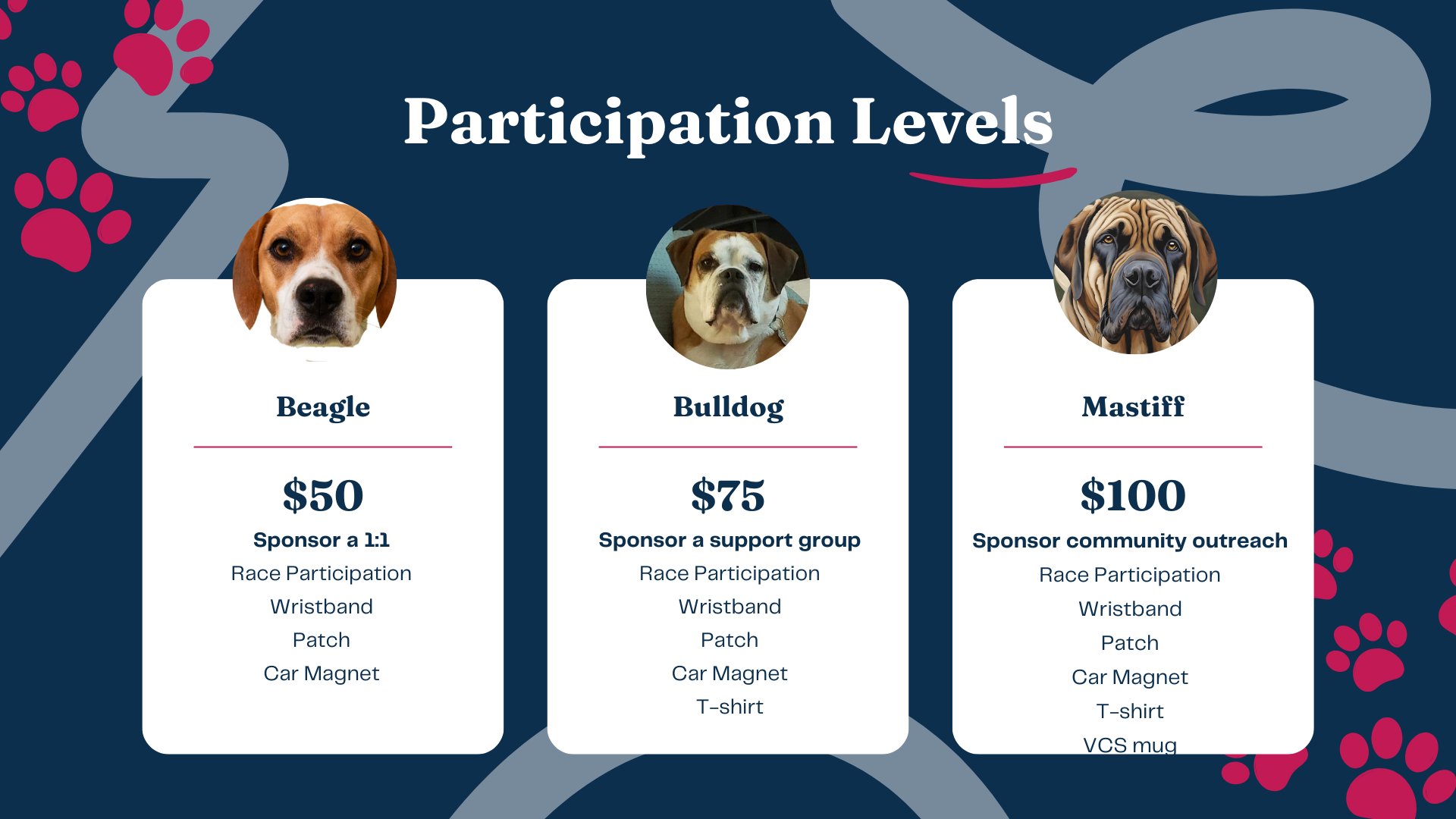 Participation Levels

Beagle

$50

Sponsor a 1:1

Race Participation

Wristband

Patch

Car Magnet

Bulldog

$75

Sponsor a support group

Race Participation

Wristband

Patch

Car Magnet

T-shirt

Mastiff

$100

Sponsor community outreach

Race Participation

Wristband

Patch

Car Magnet

T-shirt

VCS mug